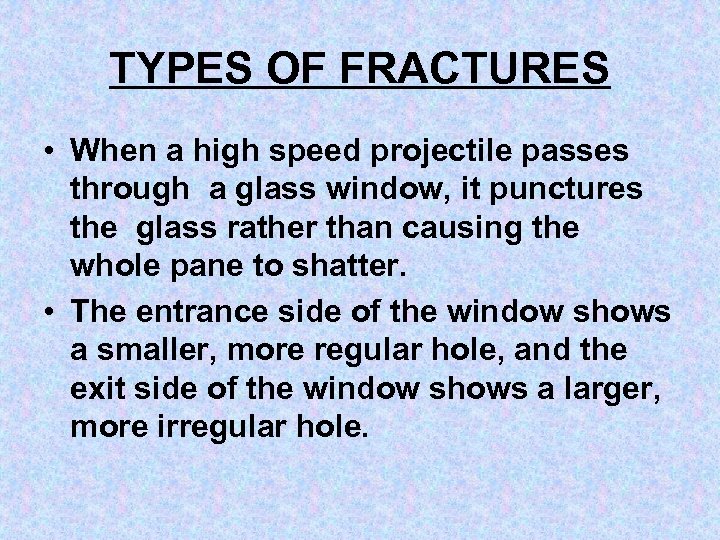 TYPES OF FRACTURES

• When a high speed projectile passes through a glass window, it punctures the glass rather than causing the whole pane to shatter.

• The entrance side of the window shows a smaller, more regular hole, and the exit side of the window shows a larger, more irregular hole.